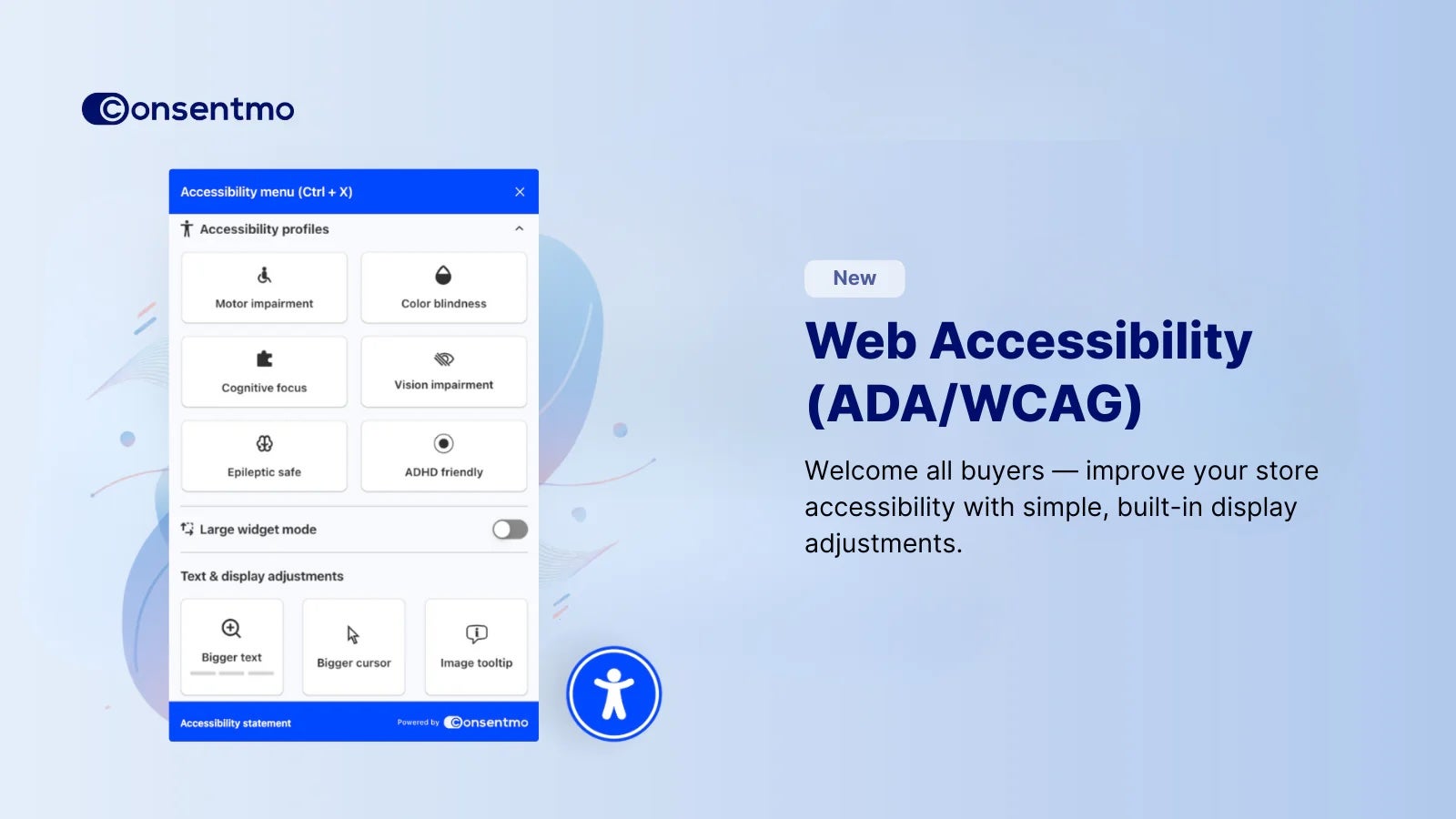 Consentmo

Accessibility menu (Ctrl + X)

Accessibility profiles

Motor impairment

Color blindness

Cognitive focus

Vision impairment

Epileptic safe

ADHD friendly

Large widget mode

Text & display adjustments

Bigger text

Bigger cursor

Image tooltip

Accessibility statement

Powered by Consentmo

New

Web Accessibility (ADA/WCAG)

Welcome all buyers — improve your store accessibility with simple, built-in display adjustments.